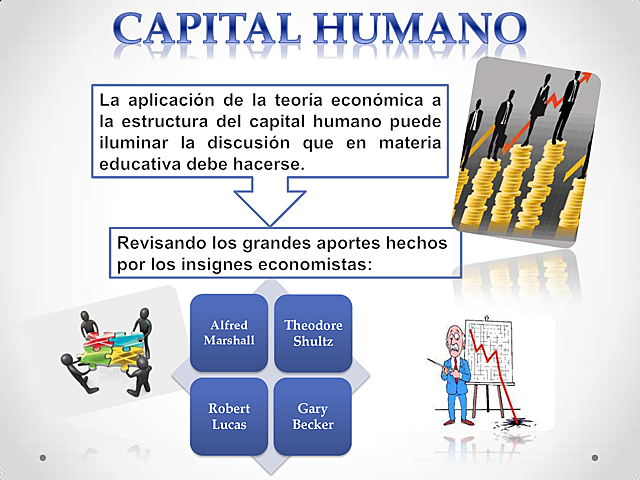 CAPITAL HUMANO

La aplicación de la teoría económica a la estructura del capital humano puede iluminar la discusión que en materia educativa debe hacerse.

Revisando los grandes aportes hechos por los insignes economistas:

Alfred Marshall

Theodore Shultz

Robert Lucas

Gary Becker